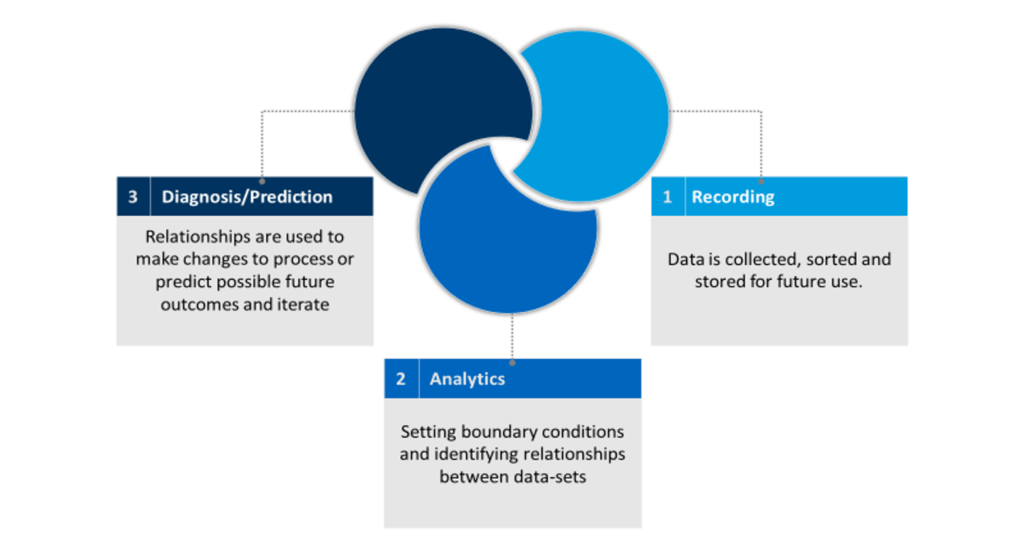 3 Diagnosis/Prediction

Relationships are used to make changes to process or predict possible future outcomes and iterate

1 Recording

Data is collected, sorted and stored for future use.

2 Analytics

Setting boundary conditions and identifying relationships between data-sets